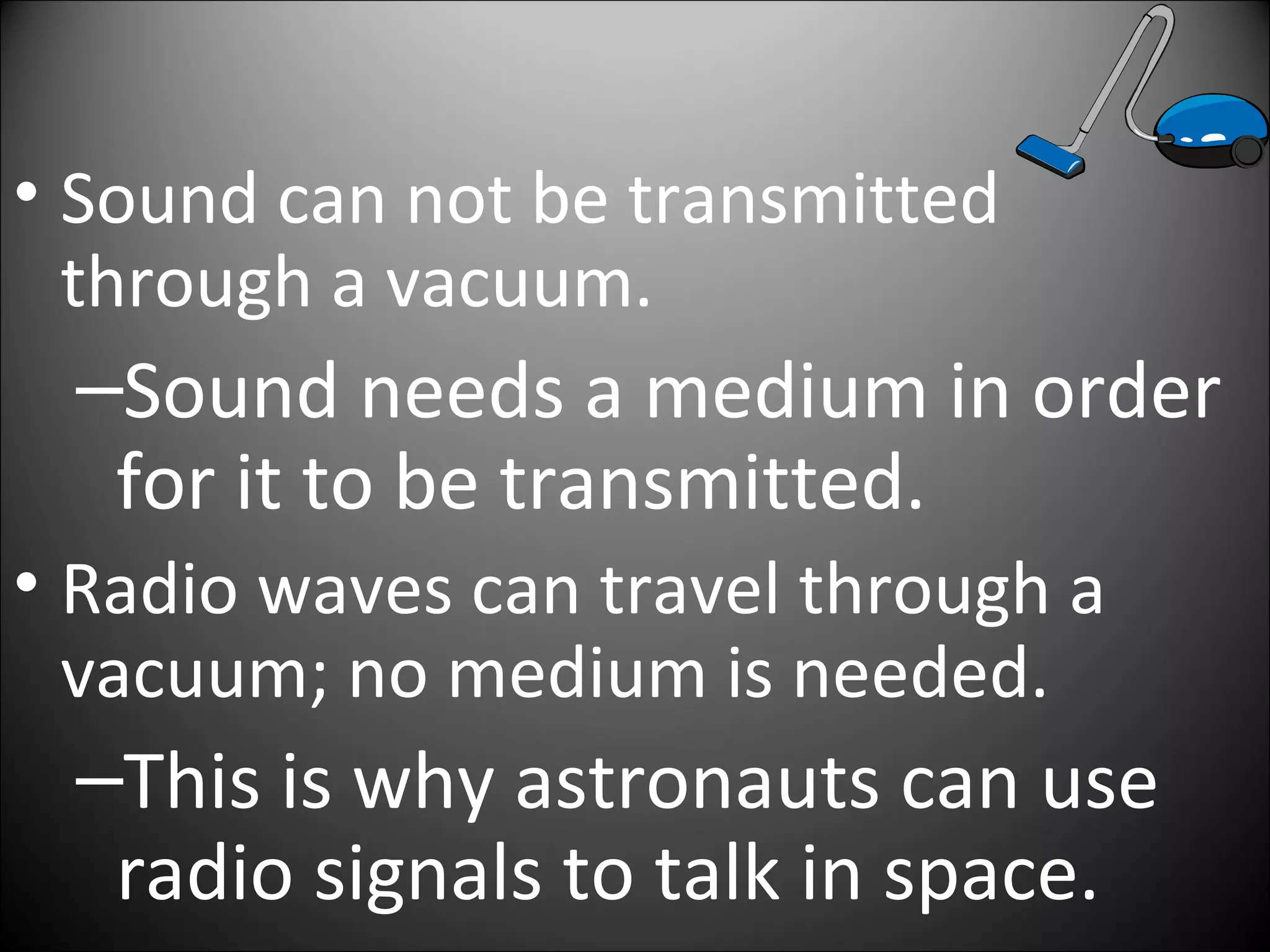 • Sound can not be transmitted through a vacuum.

–Sound needs a medium in order for it to be transmitted.

• Radio waves can travel through a vacuum; no medium is needed.

–This is why astronauts can use radio signals to talk in space.